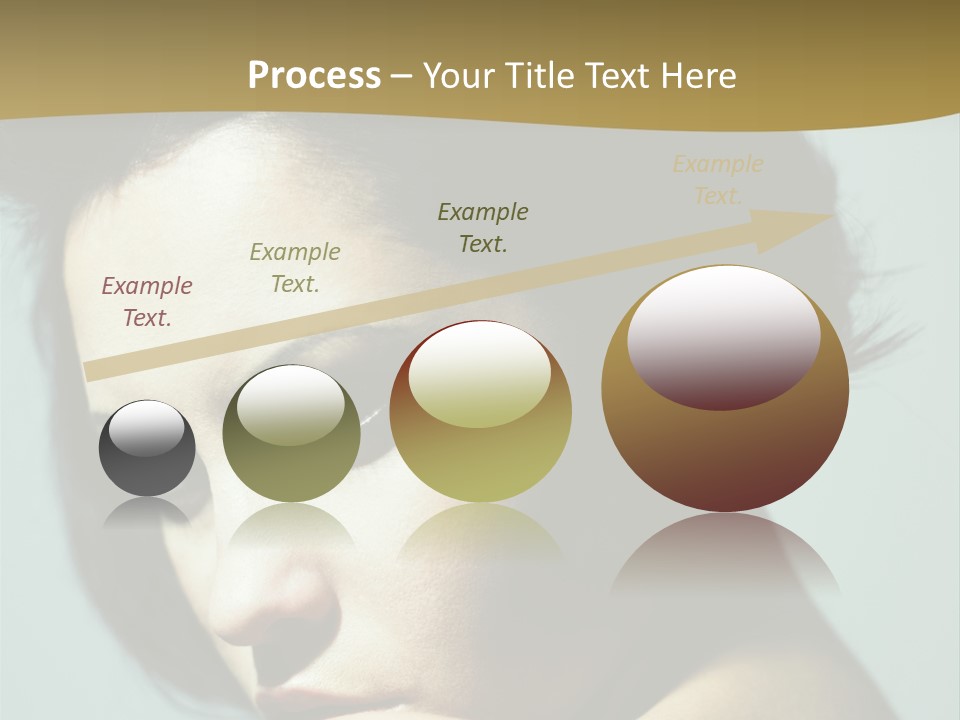 Process – Your Title Text Here

Example Text.

Example Text.

Example Text.

Example Text.